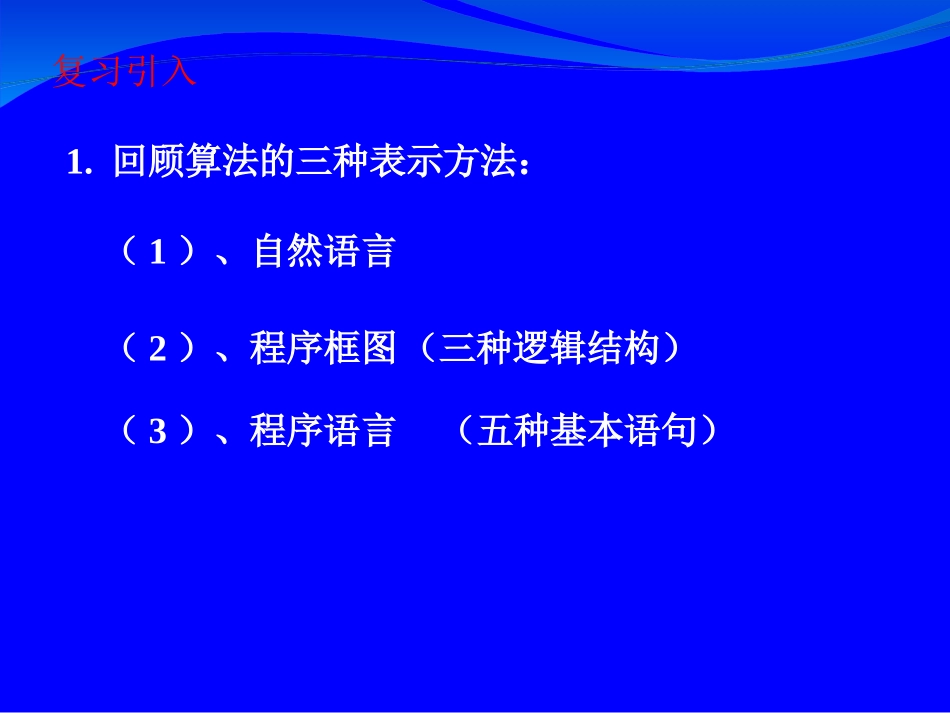 复习引入

1. 回顾算法的三种表示方法：

（1）、自然语言

（2）、程序框图（三种逻辑结构）

（3）、程序语言　（五种基本语句）